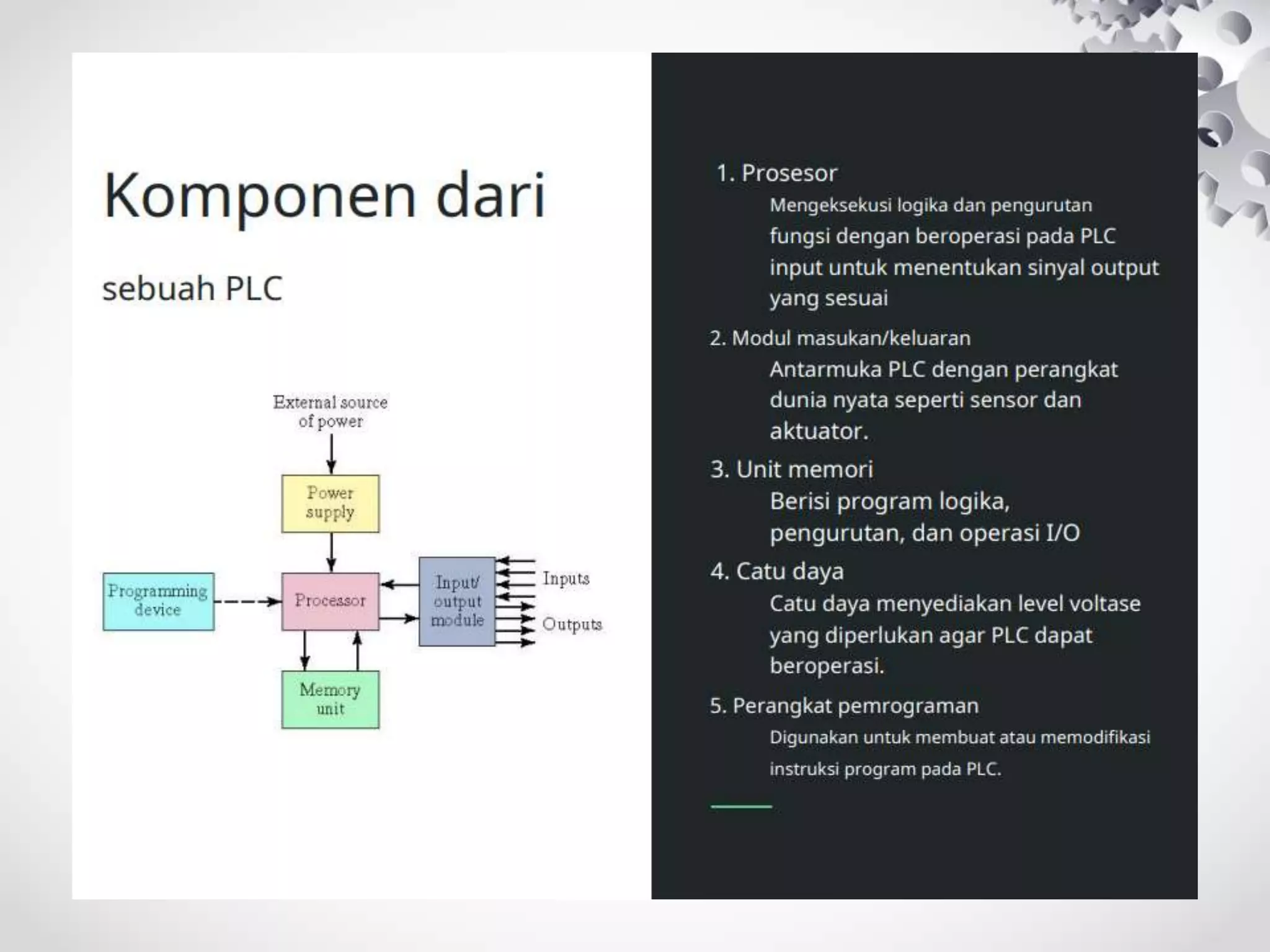 Komponen dari

sebuah PLC

External source of power

Power supply

Programming device

Processor

Input/ output module

Inputs

Outputs

Memory unit

1. Prosesor
Mengeksekusi logika dan pengurutan fungsi dengan beroperasi pada PLC input untuk menentukan sinyal output yang sesuai

2. Modul masukan/keluaran
Antarmuka PLC dengan perangkat dunia nyata seperti sensor dan aktuator.

3. Unit memori
Berisi program logika, pengurutan, dan operasi I/O

4. Catu daya
Catu daya menyediakan level voltase yang diperlukan agar PLC dapat beroperasi.

5. Perangkat pemrograman
Digunakan untuk membuat atau memodifikasi instruksi program pada PLC.